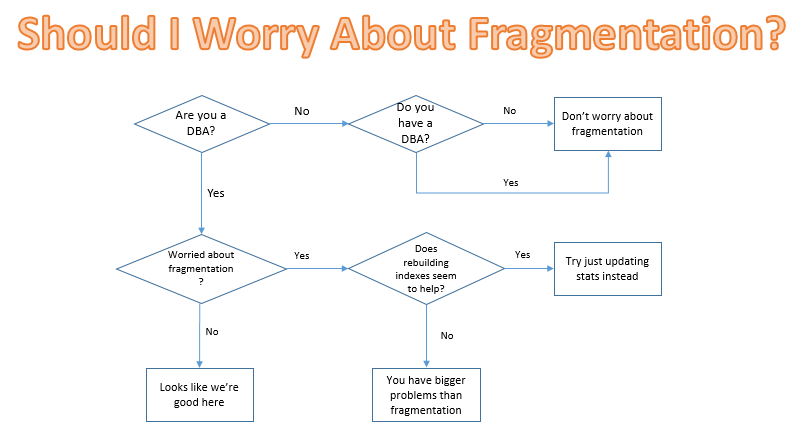 Should I Worry About Fragmentation?

Are you a DBA?

No

Do you have a DBA?

No

Don't worry about fragmentation

Yes

Yes

Worried about fragmentation ?

Yes

Does rebuilding indexes seem to help?

Yes

Try just updating stats instead

No

No

Looks like we're good here

You have bigger problems than fragmentation